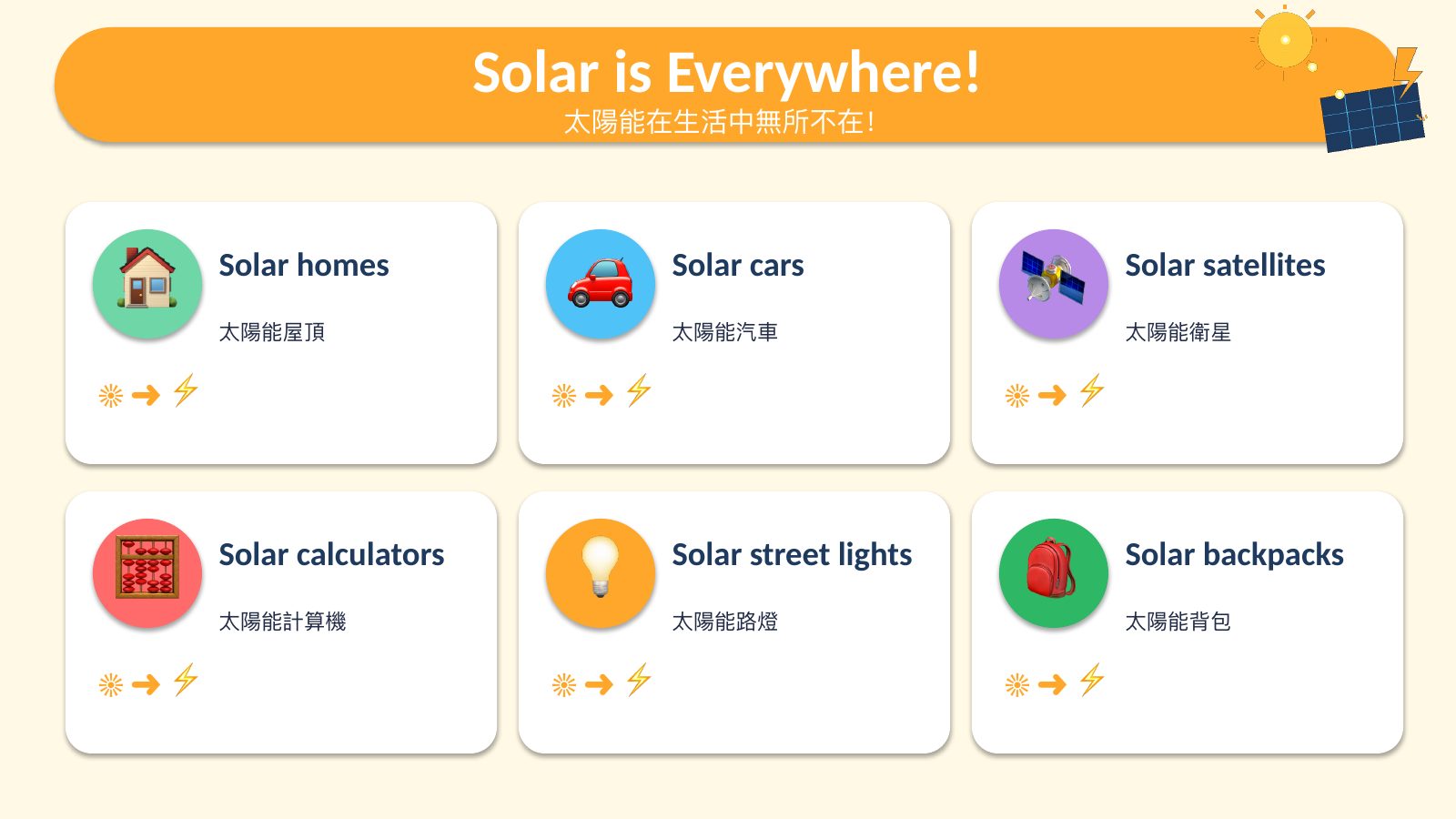 Solar is Everywhere!
太陽能在生活中無所不在!

Solar homes
太陽能屋頂

Solar cars
太陽能汽車

Solar satellites
太陽能衛星

Solar calculators
太陽能計算機

Solar street lights
太陽能路燈

Solar backpacks
太陽能背包